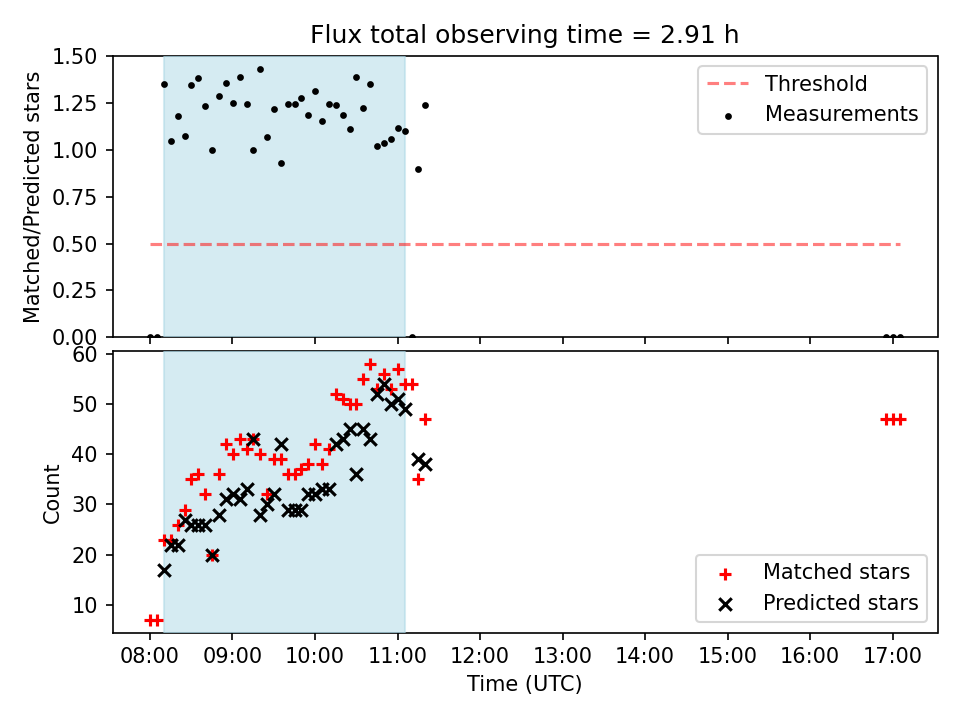 Flux total observing time = 2.91 h

Matched/Predicted stars

1.50
1.25
1.00
0.75
0.50
0.25
0.00

Threshold
Measurements

Count

60
50
40
30
20
10

Matched stars
Predicted stars

08:00 09:00 10:00 11:00 12:00 13:00 14:00 15:00 16:00 17:00

Time (UTC)